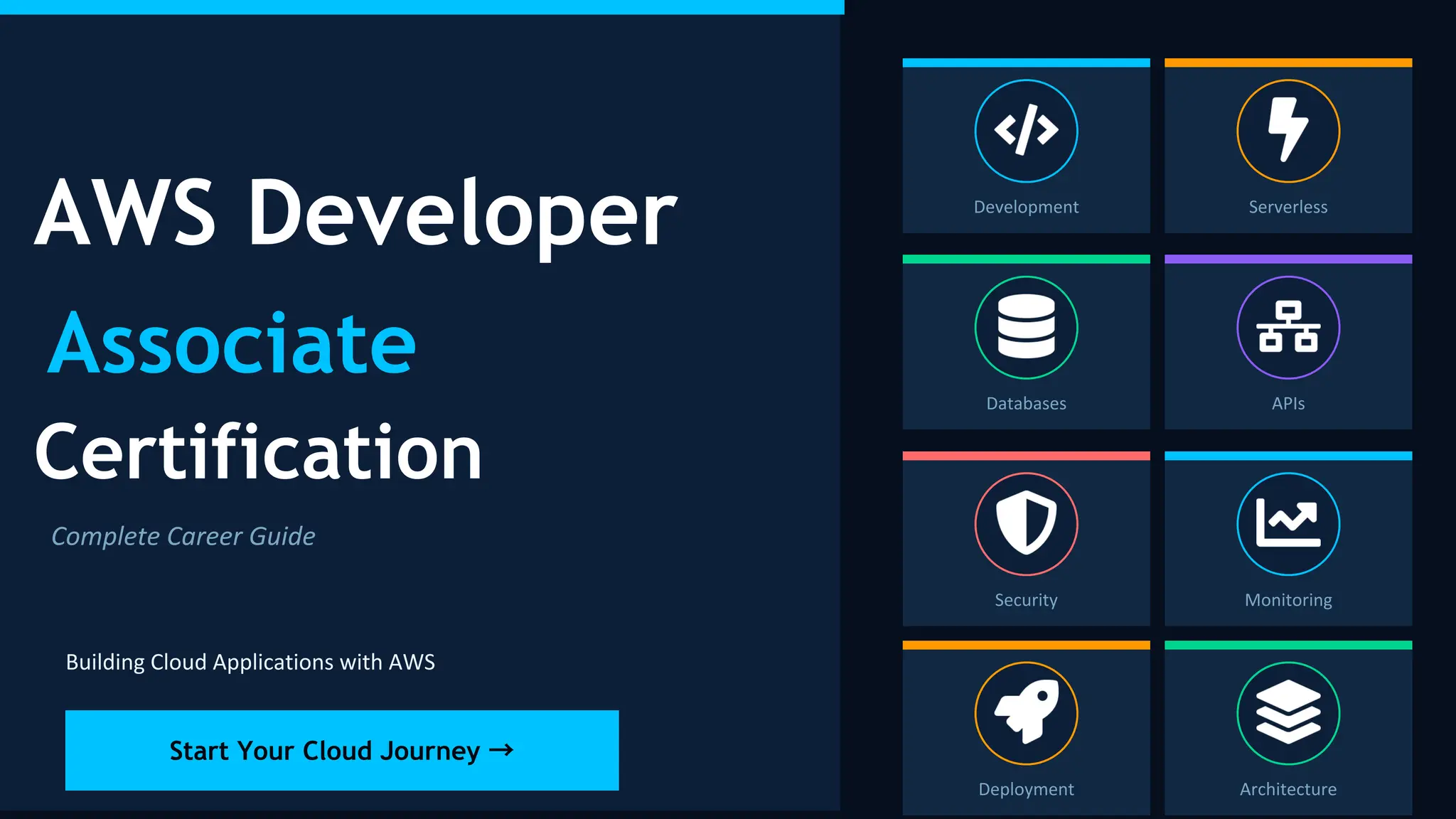 AWS Developer
Associate
Certification

Complete Career Guide

Building Cloud Applications with AWS

Start Your Cloud Journey →

Development

Serverless

Databases

APIs

Security

Monitoring

Deployment

Architecture